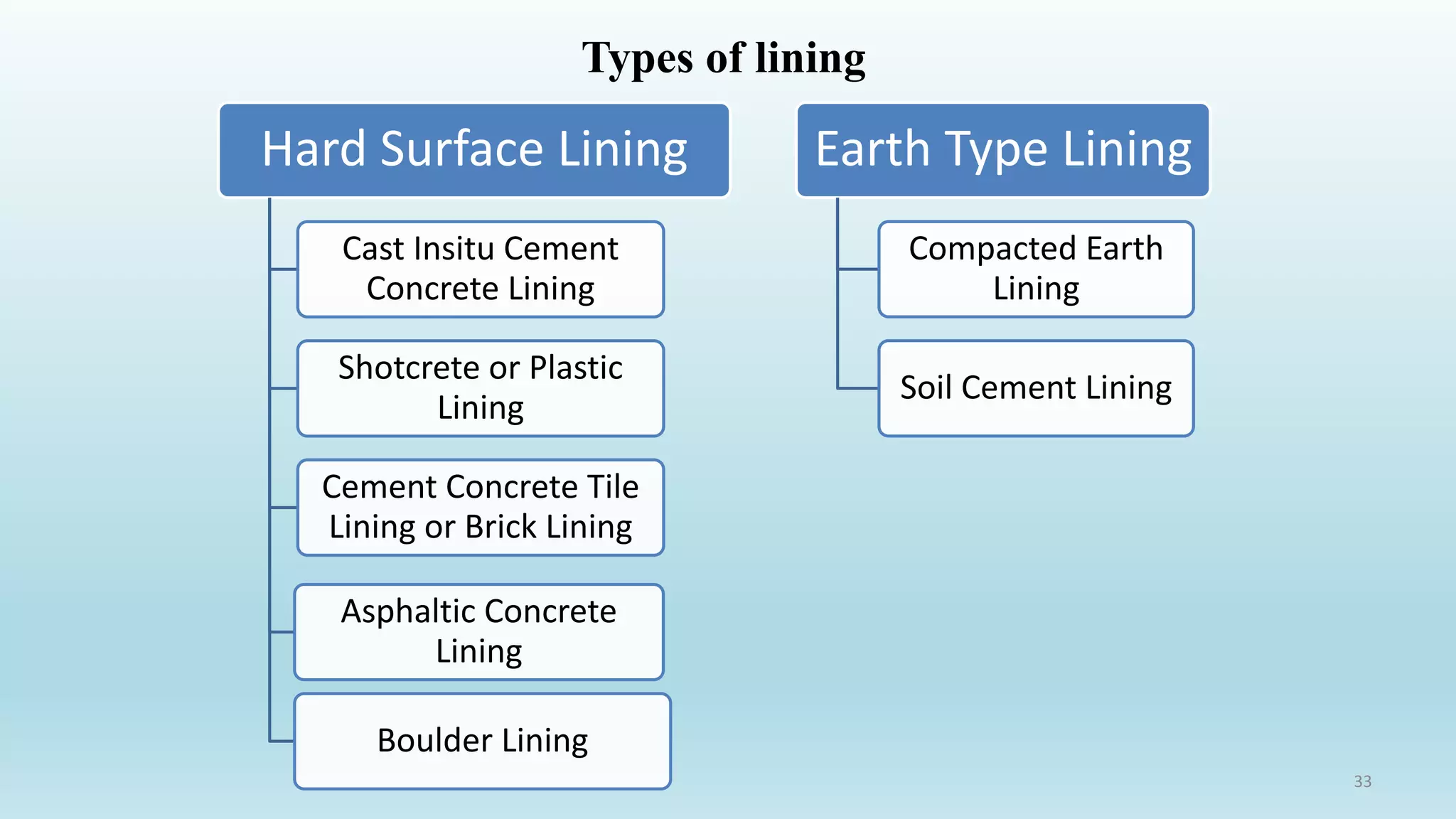 Types of lining

Hard Surface Lining

Cast Insitu Cement Concrete Lining

Shotcrete or Plastic Lining

Cement Concrete Tile Lining or Brick Lining

Asphaltic Concrete Lining

Boulder Lining

Earth Type Lining

Compacted Earth Lining

Soil Cement Lining

33